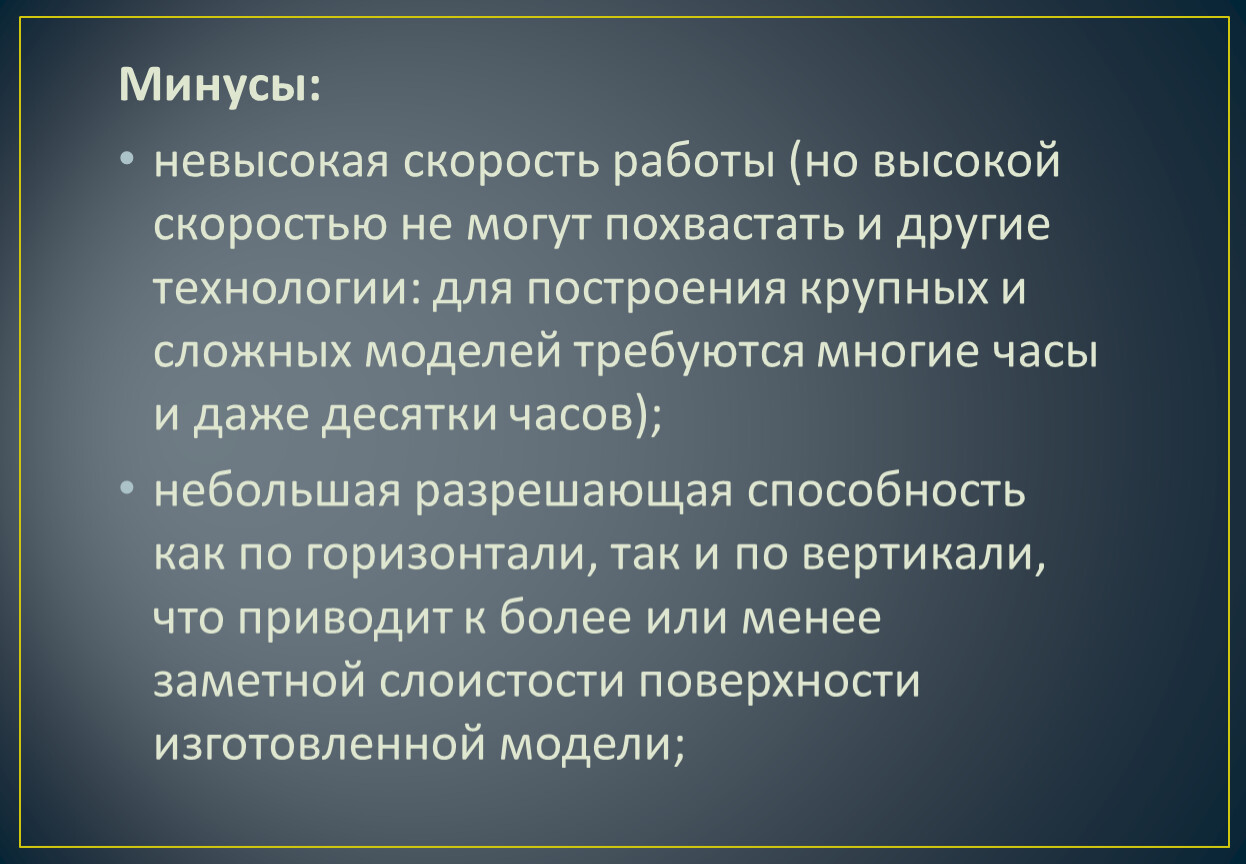 Минусы:

• невысокая скорость работы (но высокой скоростью не могут похвастать и другие технологии: для построения крупных и сложных моделей требуются многие часы и даже десятки часов);

• небольшая разрешающая способность как по горизонтали, так и по вертикали, что приводит к более или менее заметной слоистости поверхности изготовленной модели;